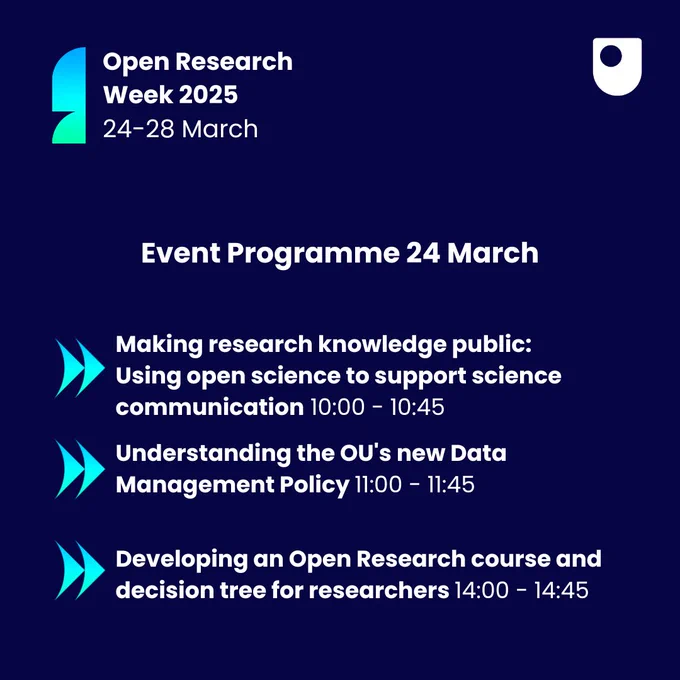 Open Research Week 2025
24-28 March

Event Programme 24 March

Making research knowledge public: Using open science to support science communication 10:00 - 10:45

Understanding the OU's new Data Management Policy 11:00 - 11:45

Developing an Open Research course and decision tree for researchers 14:00 - 14:45